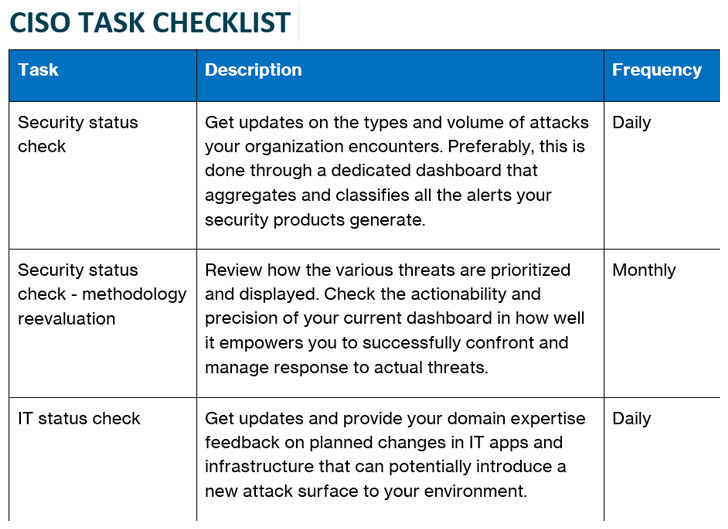 CISO TASK CHECKLIST

| Task | Description | Frequency |
|---|---|---|
| Security status check | Get updates on the types and volume of attacks your organization encounters. Preferably, this is done through a dedicated dashboard that aggregates and classifies all the alerts your security products generate. | Daily |
| Security status check - methodology reevaluation | Review how the various threats are prioritized and displayed. Check the actionability and precision of your current dashboard in how well it empowers you to successfully confront and manage response to actual threats. | Monthly |
| IT status check | Get updates and provide your domain expertise feedback on planned changes in IT apps and infrastructure that can potentially introduce a new attack surface to your environment. | Daily |